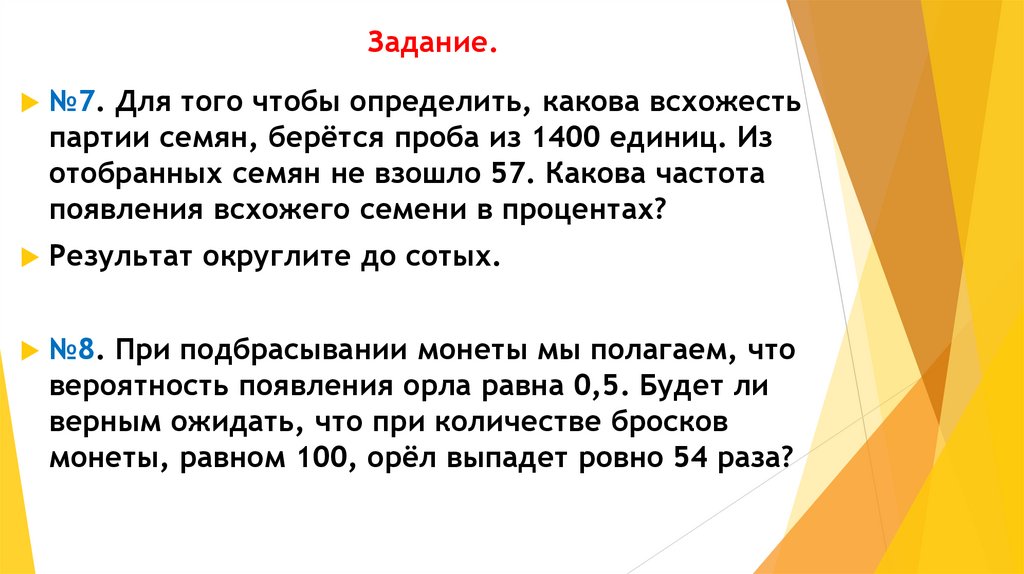 Задание.

№7. Для того чтобы определить, какова всхожесть партии семян, берётся проба из 1400 единиц. Из отобранных семян не взошло 57. Какова частота появления всхожего семени в процентах?

Результат округлите до сотых.

№8. При подбрасывании монеты мы полагаем, что вероятность появления орла равна 0,5. Будет ли верным ожидать, что при количестве бросков монеты, равном 100, орёл выпадет ровно 54 раза?